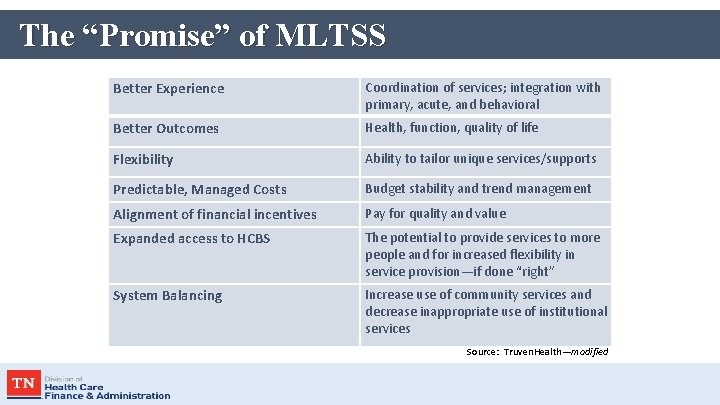 The “Promise” of MLTSS

| Better Experience | Coordination of services; integration with primary, acute, and behavioral |
|---|---|
| Better Outcomes | Health, function, quality of life |
| Flexibility | Ability to tailor unique services/supports |
| Predictable, Managed Costs | Budget stability and trend management |
| Alignment of financial incentives | Pay for quality and value |
| Expanded access to HCBS | The potential to provide services to more people and for increased flexibility in service provision—if done “right” |
| System Balancing | Increase use of community services and decrease inappropriate use of institutional services |

Source: TruvenHealth—modified

TN Division of Health Care Finance & Administration